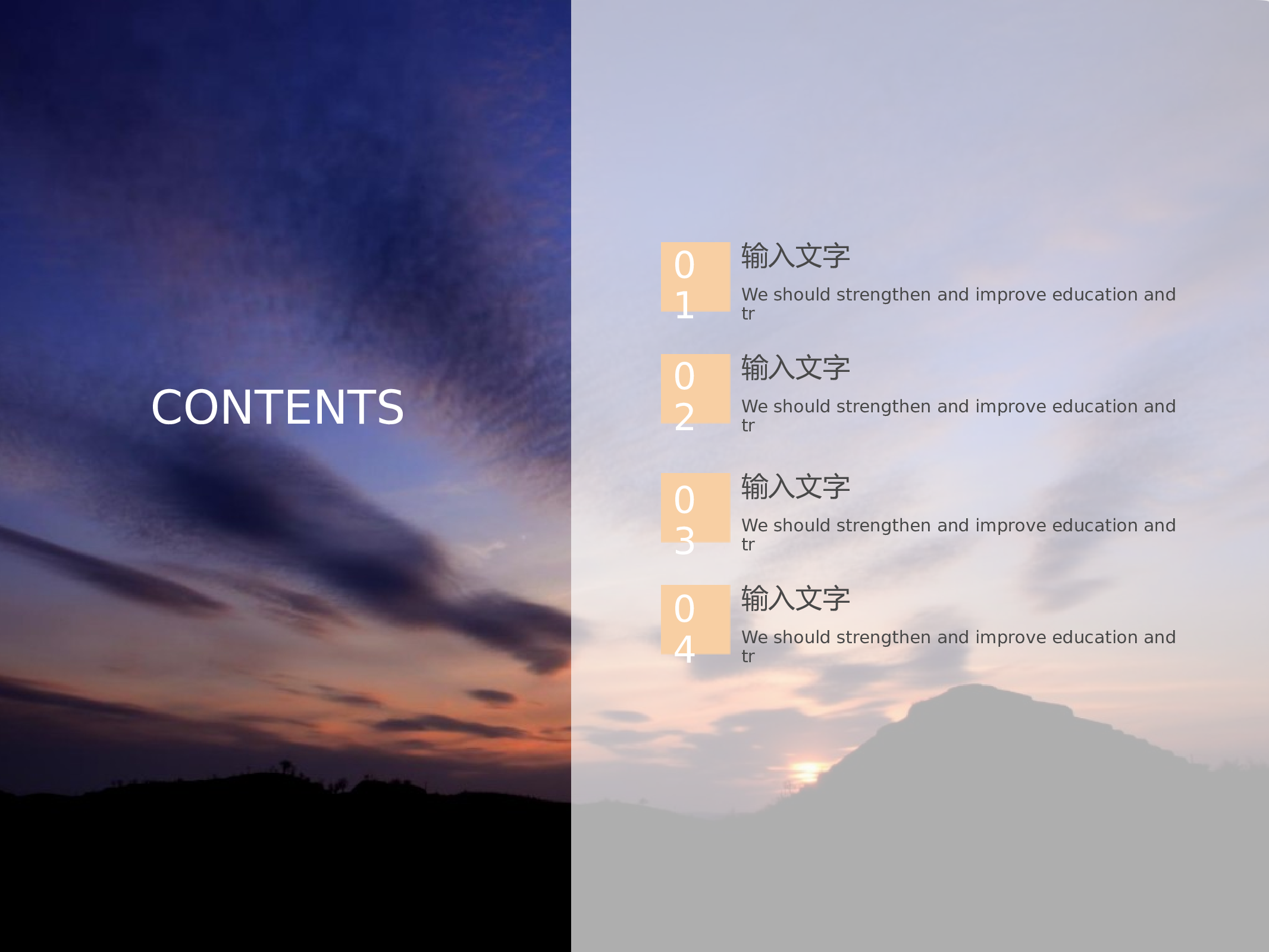 CONTENTS

01
输入文字
We should strengthen and improve education and tr

02
输入文字
We should strengthen and improve education and tr

03
输入文字
We should strengthen and improve education and tr

04
输入文字
We should strengthen and improve education and tr